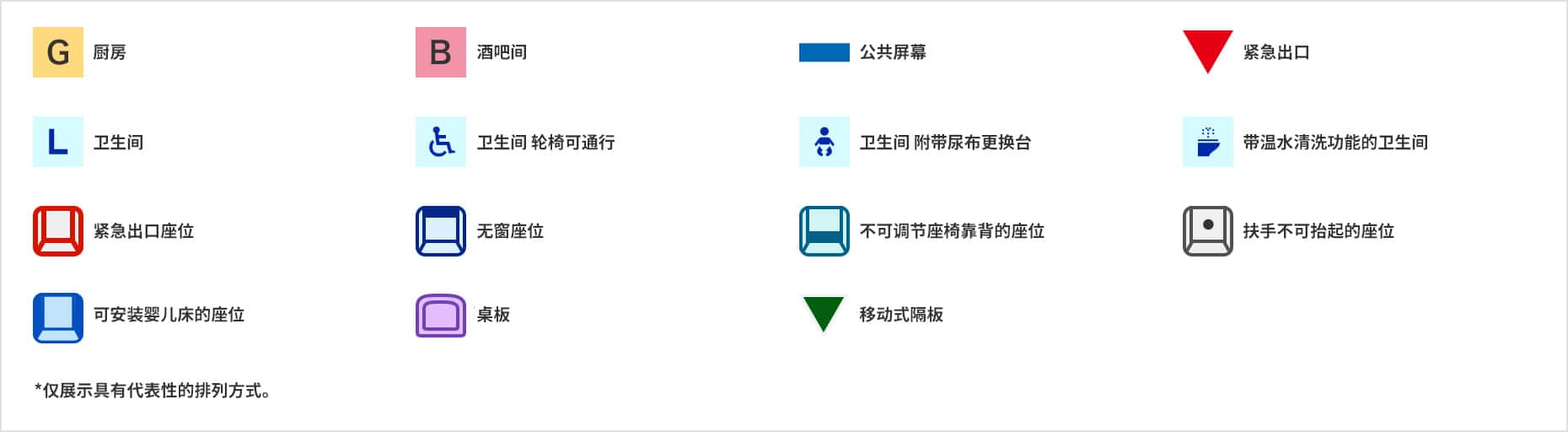 G 厨房

B 酒吧间

公共屏幕

紧急出口

L 卫生间

卫生间 轮椅可通行

卫生间 附带尿布更换台

带温水清洗功能的卫生间

紧急出口座位

无窗座位

不可调节座椅靠背的座位

扶手不可抬起的座位

可安装婴儿床的座位

桌板

移动式隔板

*仅展示具有代表性的排列方式。